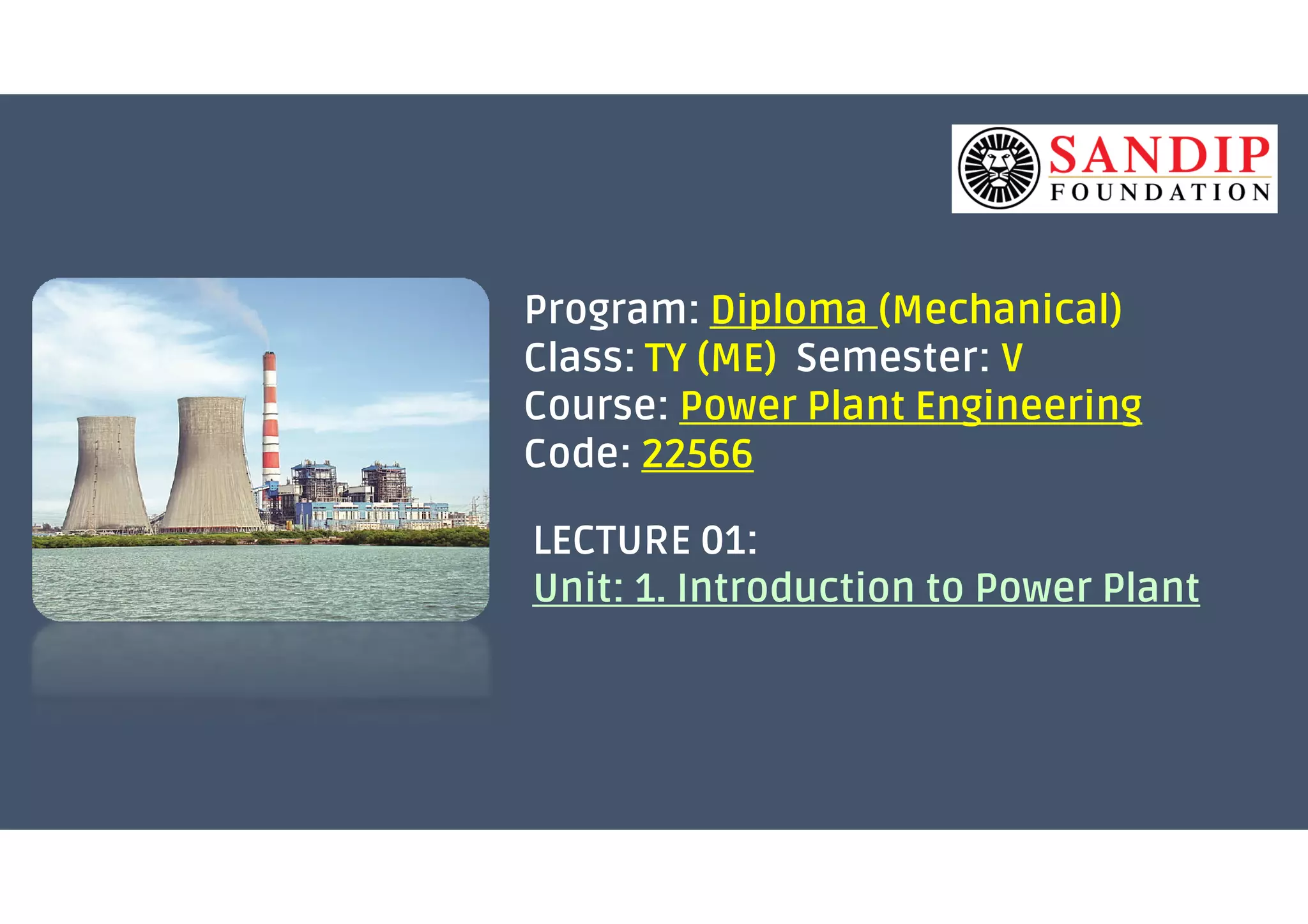 SANDIP
FOUNDATION

Program: Diploma (Mechanical)
Class: TY (ME) Semester: V
Course: Power Plant Engineering
Code: 22566

LECTURE 01:
Unit: 1. Introduction to Power Plant